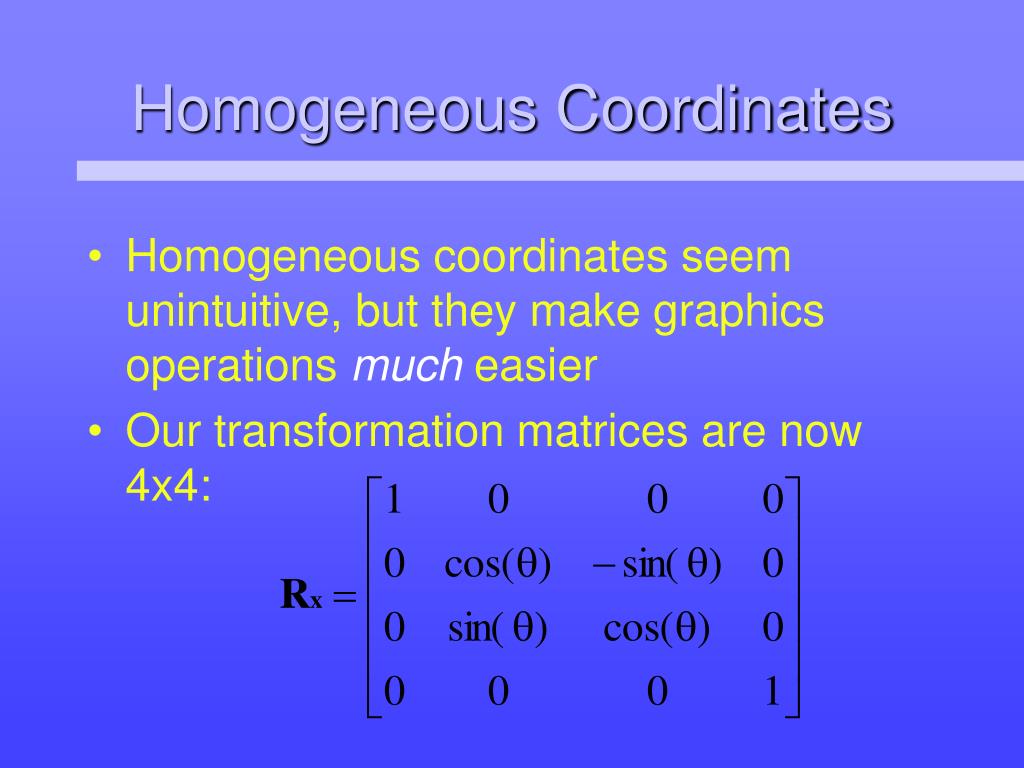 Homogeneous Coordinates

• Homogeneous coordinates seem unintuitive, but they make graphics operations *much* easier

• Our transformation matrices are now 4x4:

$\mathbf{R}_x = \begin{bmatrix} 1 & 0 & 0 & 0 \\ 0 & \cos(\theta) & -\sin(\theta) & 0 \\ 0 & \sin(\theta) & \cos(\theta) & 0 \\ 0 & 0 & 0 & 1 \end{bmatrix}$